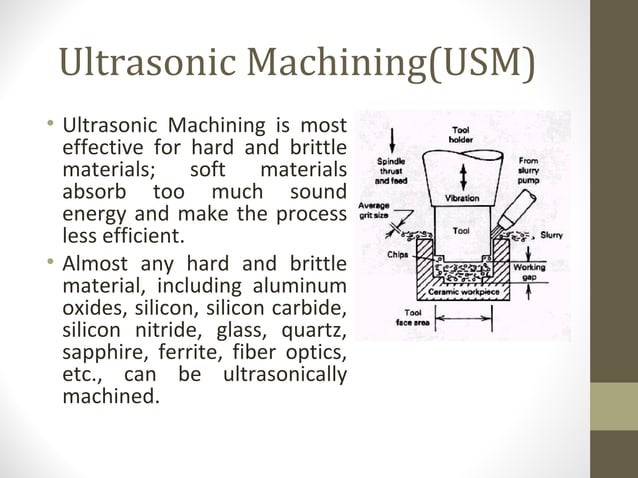 Ultrasonic Machining(USM)

• Ultrasonic Machining is most effective for hard and brittle materials; soft materials absorb too much sound energy and make the process less efficient.

• Almost any hard and brittle material, including aluminum oxides, silicon, silicon carbide, silicon nitride, glass, quartz, sapphire, ferrite, fiber optics, etc., can be ultrasonically machined.

Tool holder
Spindle thrust and feed
From slurry pump
Vibration
Average grit size
Tool
Slurry
Chips
Working gap
Ceramic workpiece
Tool face area